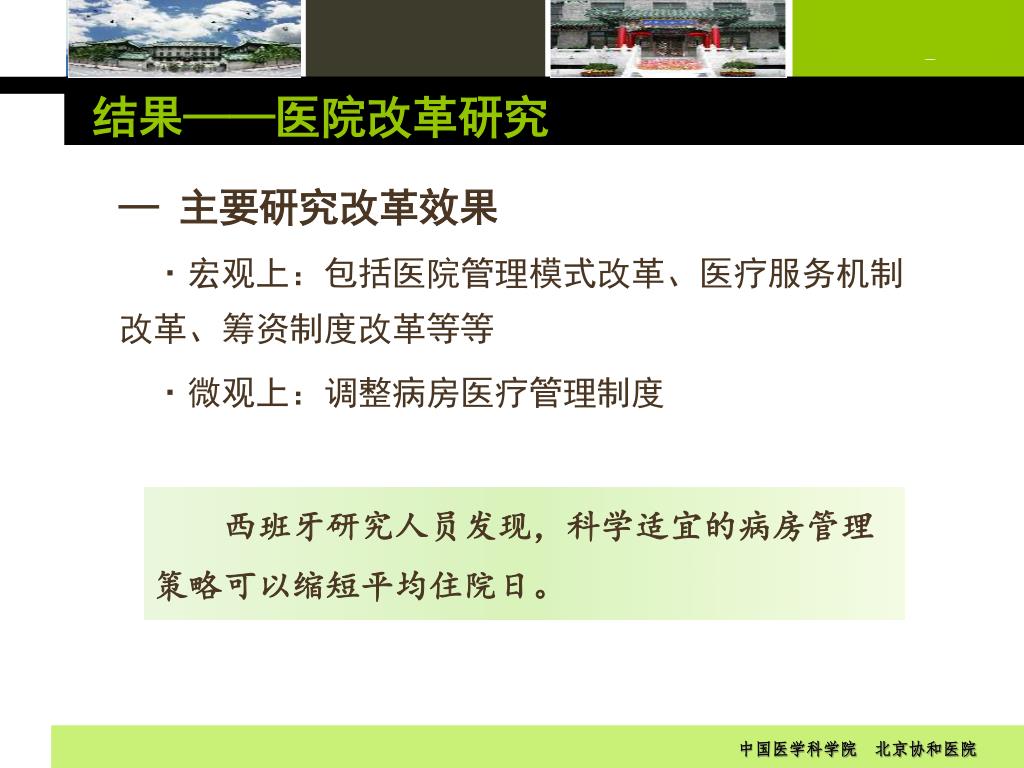 结果——医院改革研究

一 主要研究改革效果

· 宏观上：包括医院管理模式改革、医疗服务机制改革、筹资制度改革等等

· 微观上：调整病房医疗管理制度

西班牙研究人员发现，科学适宜的病房管理策略可以缩短平均住院日。

中国医学科学院 北京协和医院